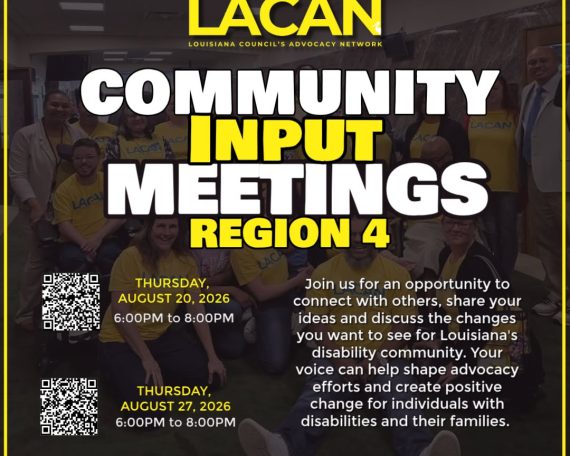 LACAN
LOUISIANA COUNCIL'S ADVOCACY NETWORK

COMMUNITY INPUT MEETINGS
REGION 4

THURSDAY, AUGUST 20, 2026
6:00PM to 8:00PM

THURSDAY, AUGUST 27, 2026
6:00PM to 8:00PM

Join us for an opportunity to connect with others, share your ideas and discuss the changes you want to see for Louisiana's disability community. Your voice can help shape advocacy efforts and create positive change for individuals with disabilities and their families.